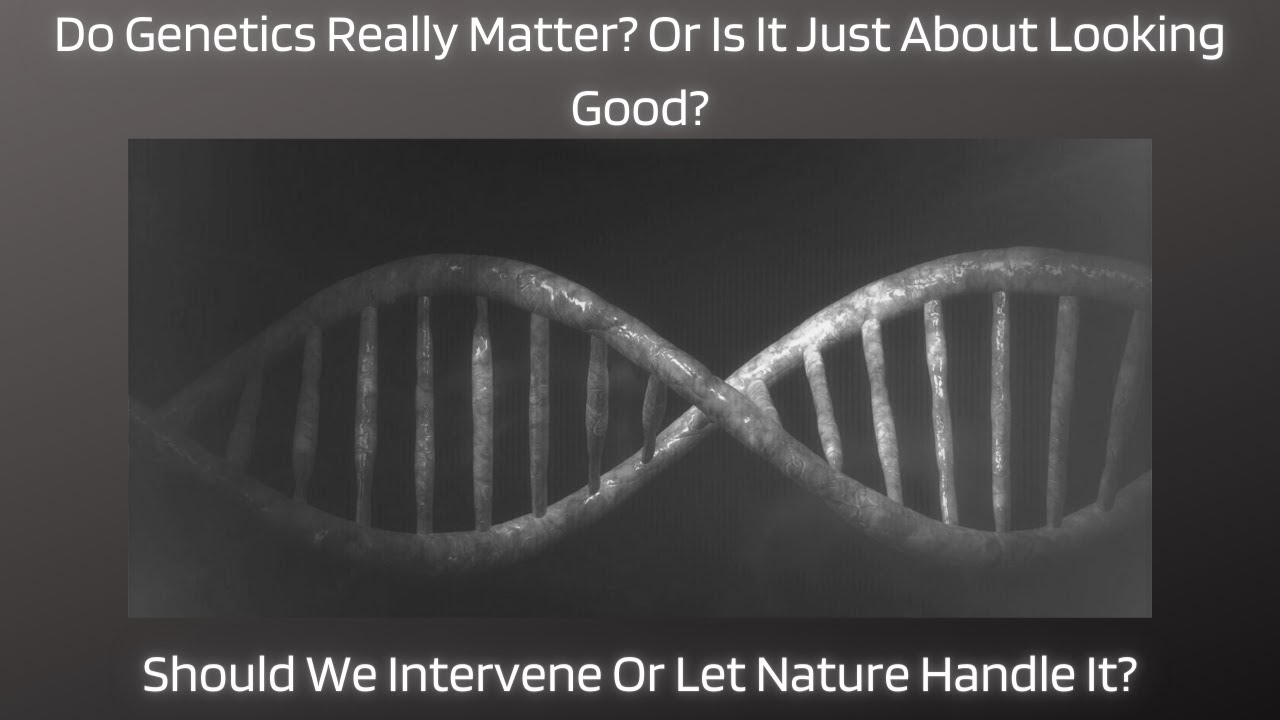 Do Genetics Really Matter? Or Is It Just About Looking Good?

Should We Intervene Or Let Nature Handle It?